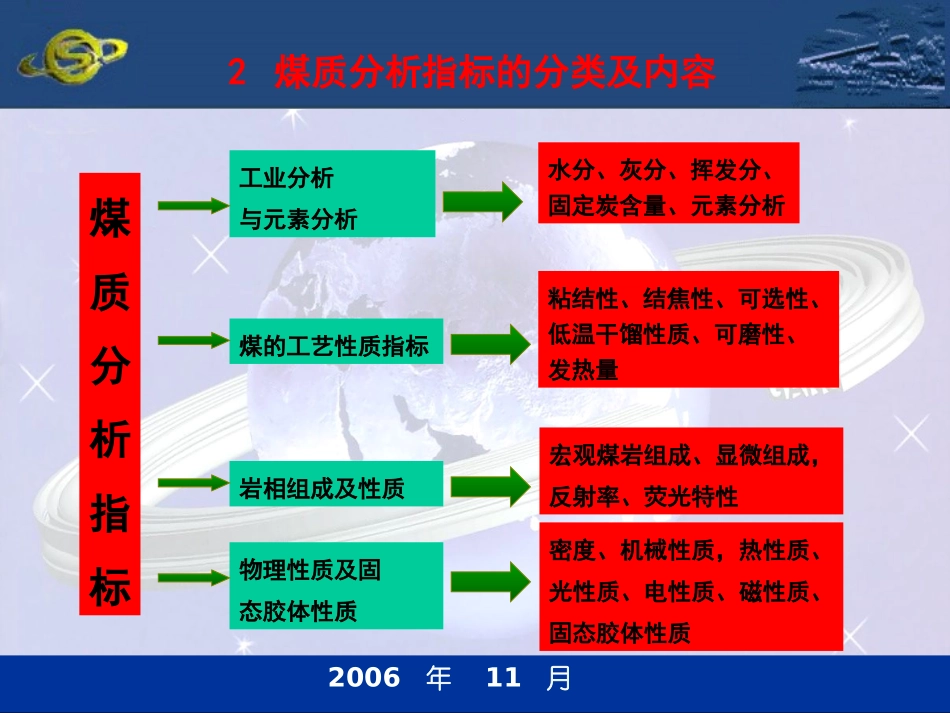 2 煤质分析指标的分类及内容

煤质分析指标

工业分析与元素分析

水分、灰分、挥发分、固定炭含量、元素分析

煤的工艺性质指标

粘结性、结焦性、可选性、低温干馏性质、可磨性、发热量

岩相组成及性质

宏观煤岩组成、显微组成，反射率、荧光特性

物理性质及固态胶体性质

密度、机械性质，热性质、光性质、电性质、磁性质、固态胶体性质

2006 年 11 月